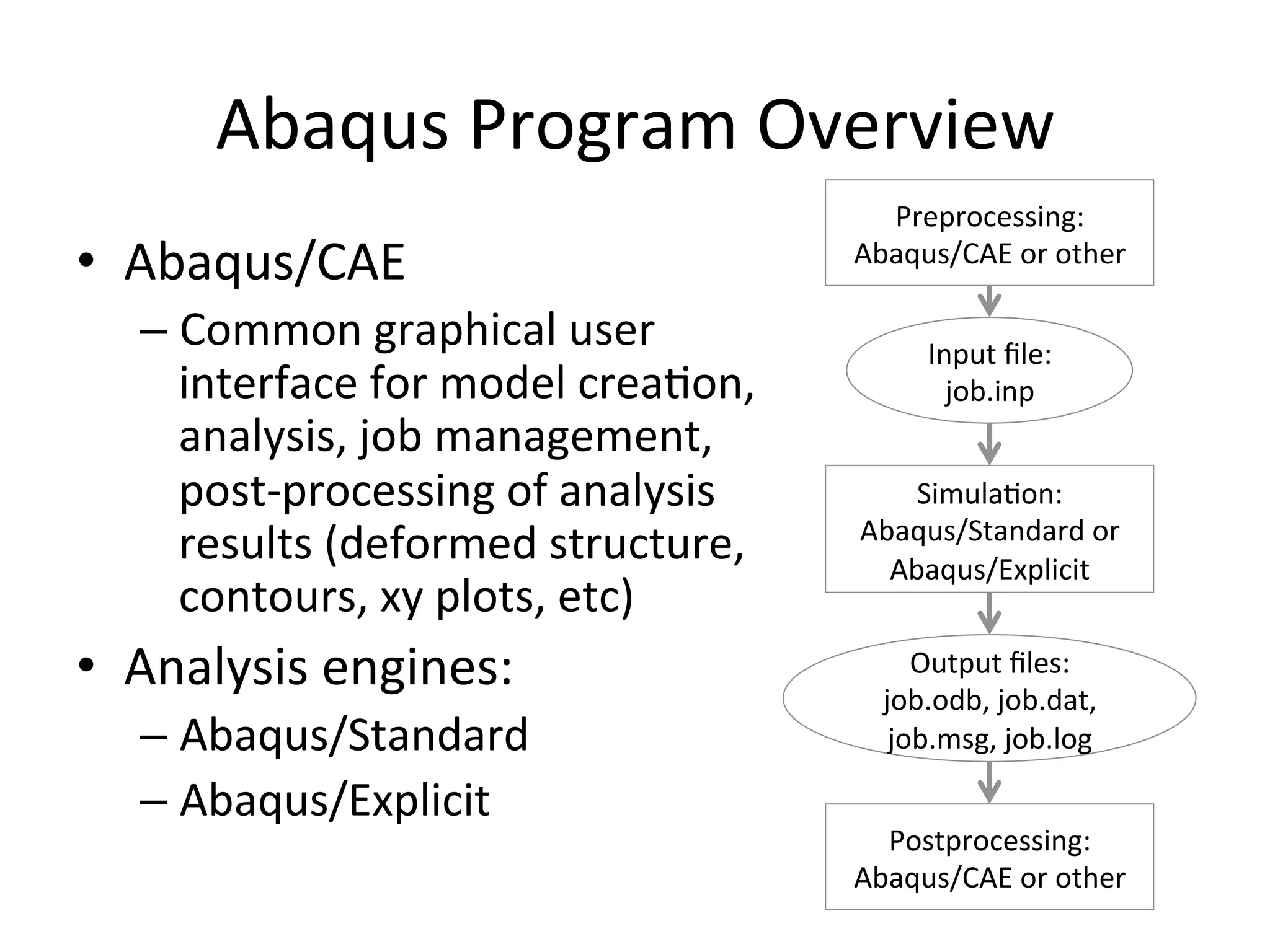 Abaqus Program Overview

• Abaqus/CAE
– Common graphical user interface for model creation, analysis, job management, post-processing of analysis results (deformed structure, contours, xy plots, etc)

• Analysis engines:
– Abaqus/Standard
– Abaqus/Explicit

Preprocessing: Abaqus/CAE or other

Input file: job.inp

Simulation: Abaqus/Standard or Abaqus/Explicit

Output files: job.odb, job.dat, job.msg, job.log

Postprocessing: Abaqus/CAE or other